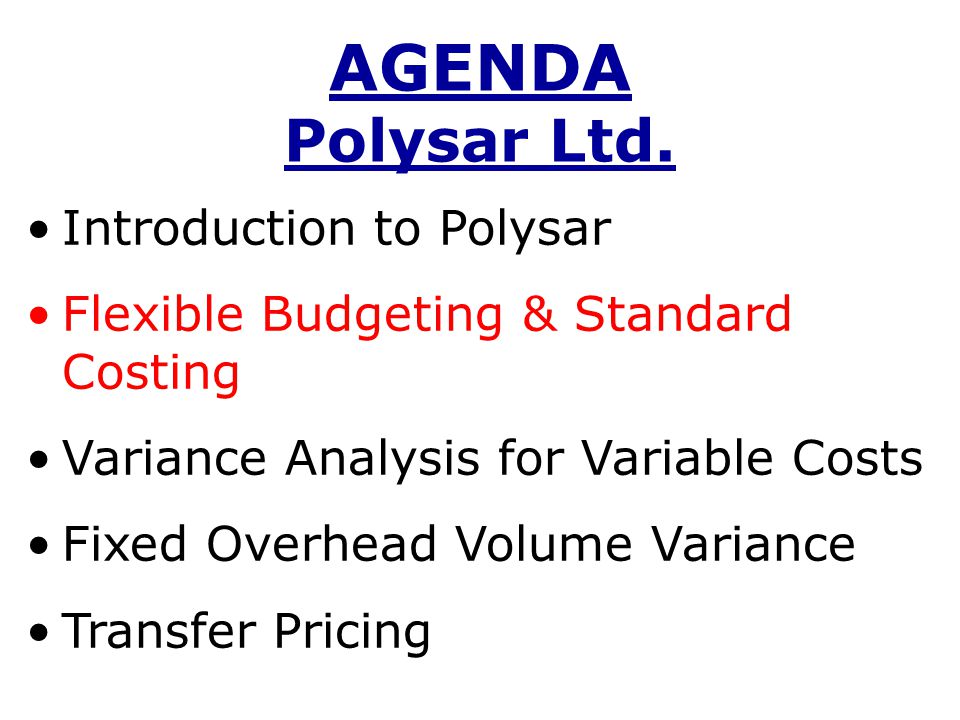 AGENDA
Polysar Ltd.

• Introduction to Polysar
• Flexible Budgeting & Standard Costing
• Variance Analysis for Variable Costs
• Fixed Overhead Volume Variance
• Transfer Pricing